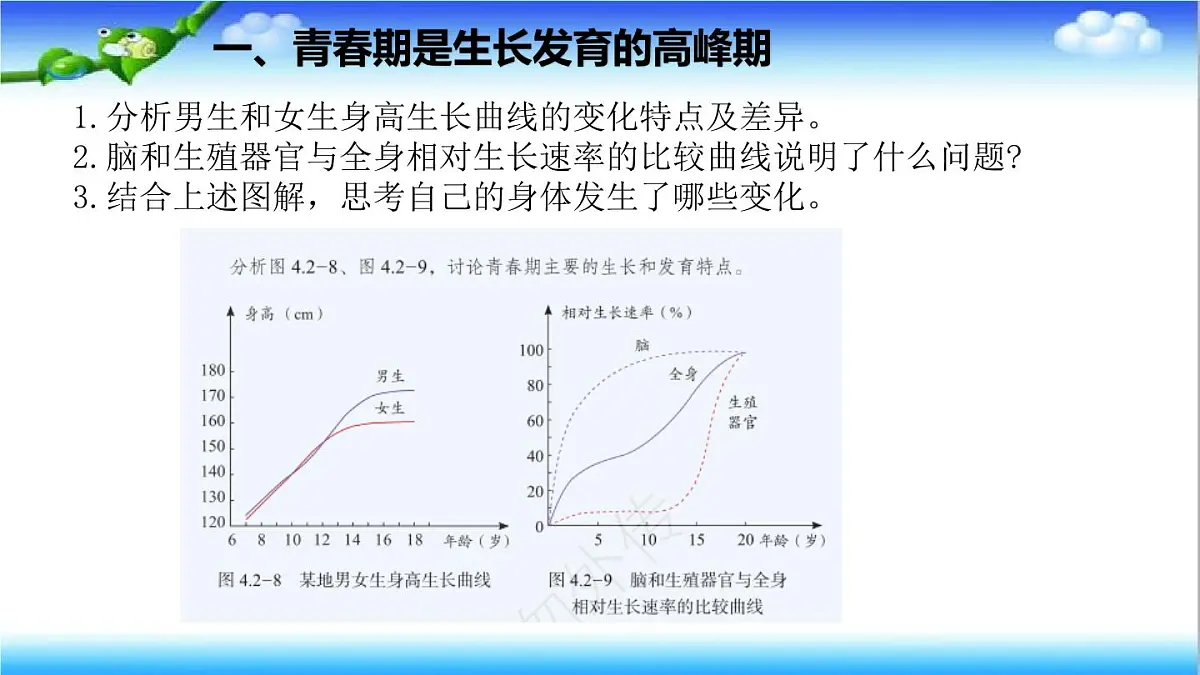 一、青春期是生长发育的高峰期

1.分析男生和女生身高生长曲线的变化特点及差异。
2.脑和生殖器官与全身相对生长速率的比较曲线说明了什么问题?
3.结合上述图解，思考自己的身体发生了哪些变化。

分析图 4.2-8、图 4.2-9，讨论青春期主要的生长和发育特点。

身高（cm）
180
170
160
150
140
130
120
男生
女生
6 8 10 12 14 16 18 年龄（岁）
图 4.2-8 某地男女生身高生长曲线

相对生长速率（%）
100
80
60
40
20
0
脑
全身
生殖器官
5 10 15 20 年龄（岁）
图 4.2-9 脑和生殖器官与全身相对生长速率的比较曲线